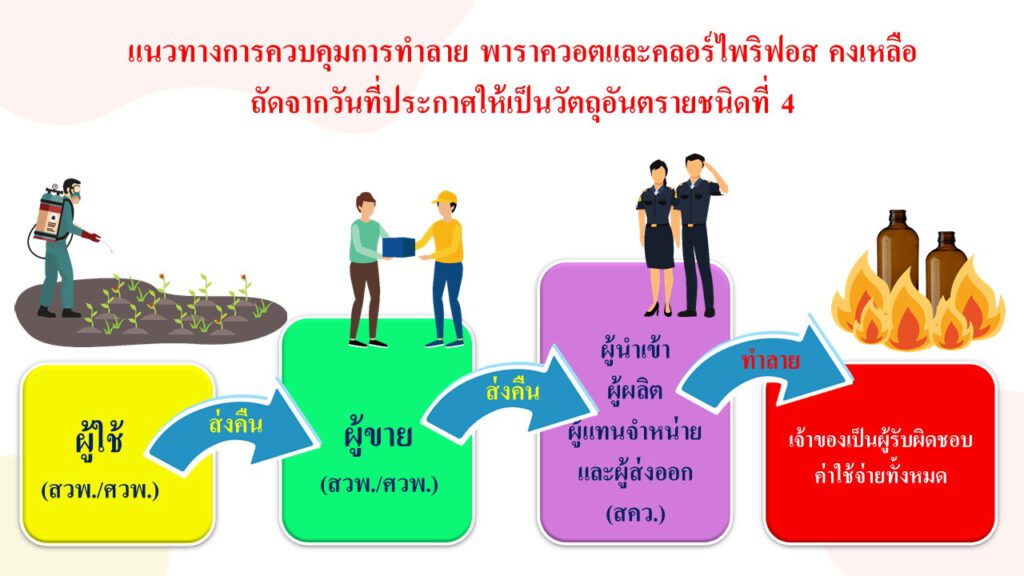 แนวทางการควบคุมการทำลาย พาราควอตและคลอร์ไพริฟอส คงเหลือ
ถัดจากวันที่ประกาศให้เป็นวัตถุอันตรายชนิดที่ 4

ผู้ใช้
(สวพ./ศวพ.)

ส่งคืน

ผู้ขาย
(สวพ./ศวพ.)

ส่งคืน

ผู้นำเข้า
ผู้ผลิต
ผู้แทนจำหน่าย
และผู้ส่งออก
(สคว.)

ทำลาย

เจ้าของเป็นผู้รับผิดชอบ
ค่าใช้จ่ายทั้งหมด